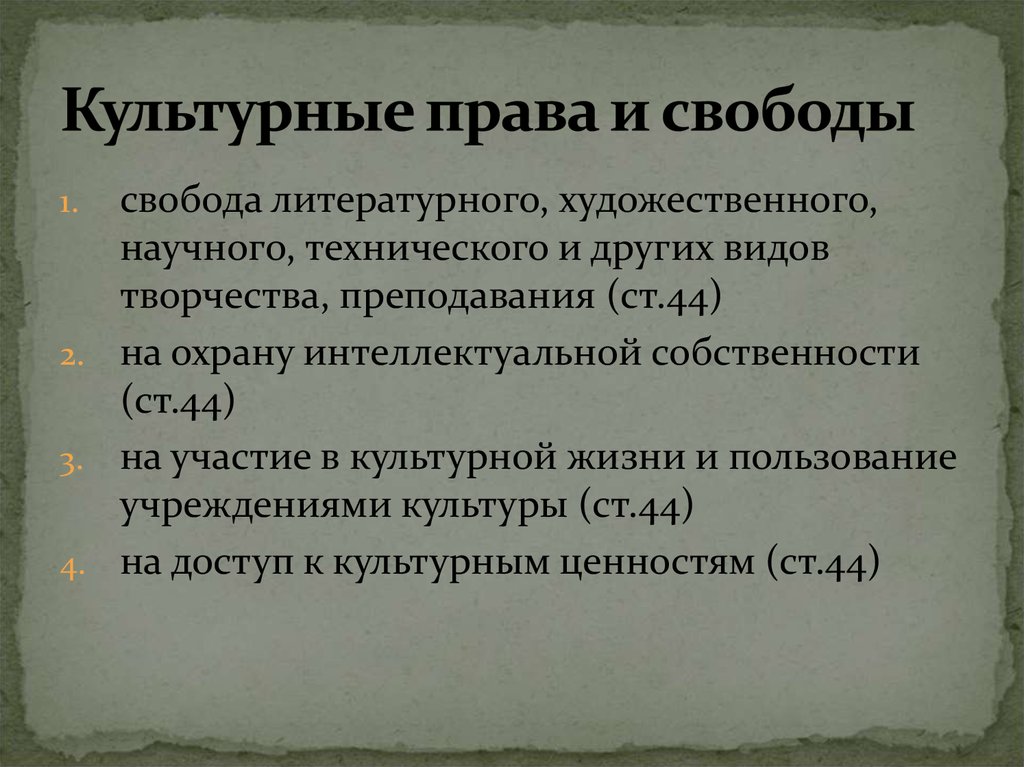 Культурные права и свободы

1. свобода литературного, художественного, научного, технического и других видов творчества, преподавания (ст.44)
2. на охрану интеллектуальной собственности (ст.44)
3. на участие в культурной жизни и пользование учреждениями культуры (ст.44)
4. на доступ к культурным ценностям (ст.44)